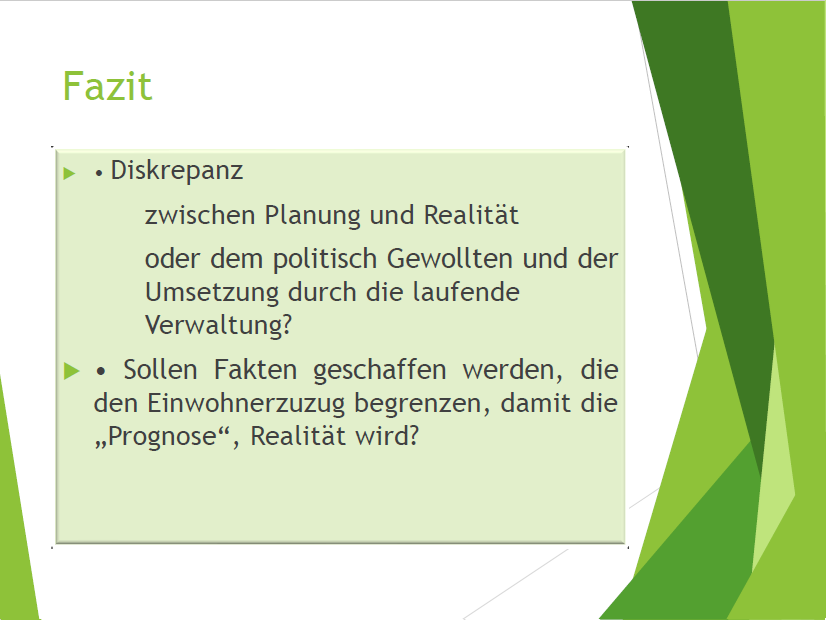 Fazit

• Diskrepanz

zwischen Planung und Realität

oder dem politisch Gewollten und der Umsetzung durch die laufende Verwaltung?

• Sollen Fakten geschaffen werden, die den Einwohnerzuzug begrenzen, damit die „Prognose“, Realität wird?